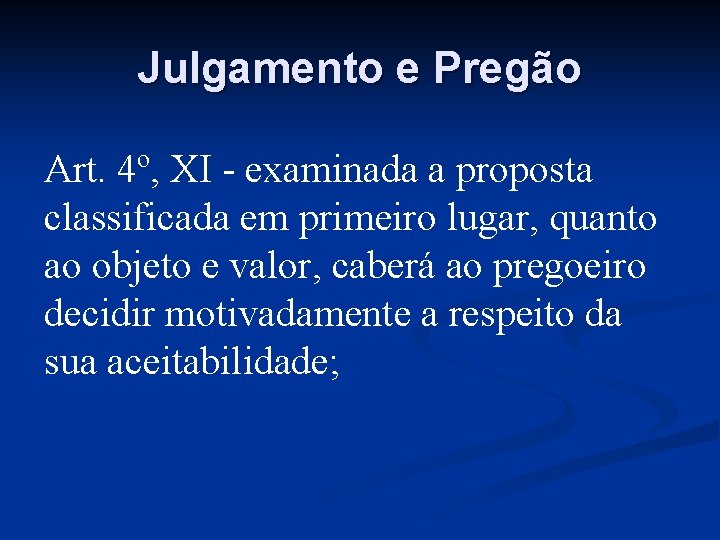 Julgamento e Pregão

Art. 4º, XI - examinada a proposta classificada em primeiro lugar, quanto ao objeto e valor, caberá ao pregoeiro decidir motivadamente a respeito da sua aceitabilidade;